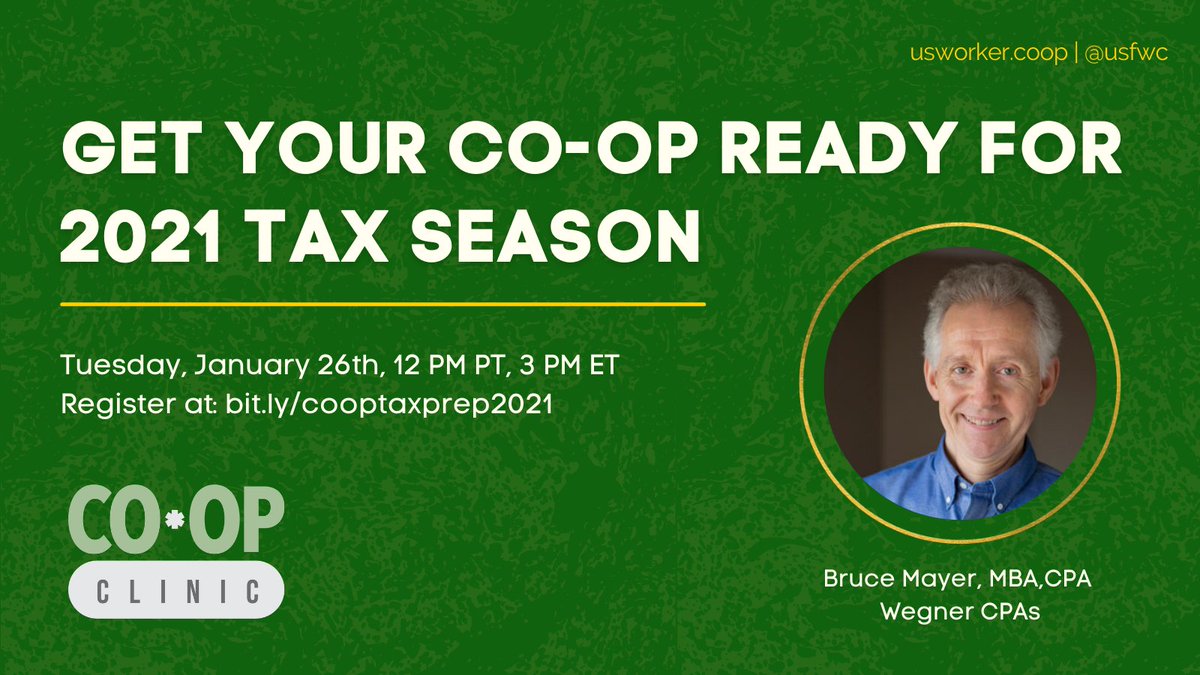 usworker.coop | @usfwc

GET YOUR CO-OP READY FOR 2021 TAX SEASON

Tuesday, January 26th, 12 PM PT, 3 PM ET
Register at: bit.ly/cooptaxprep2021

CO•OP
CLINIC

Bruce Mayer, MBA,CPA
Wegner CPAs